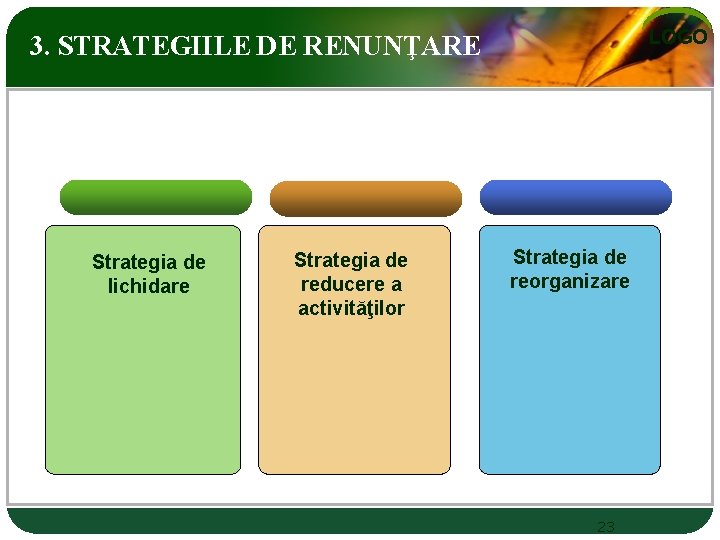 3. STRATEGIILE DE RENUNŢARE

LOGO

Strategia de lichidare

Strategia de reducere a activităţilor

Strategia de reorganizare

23